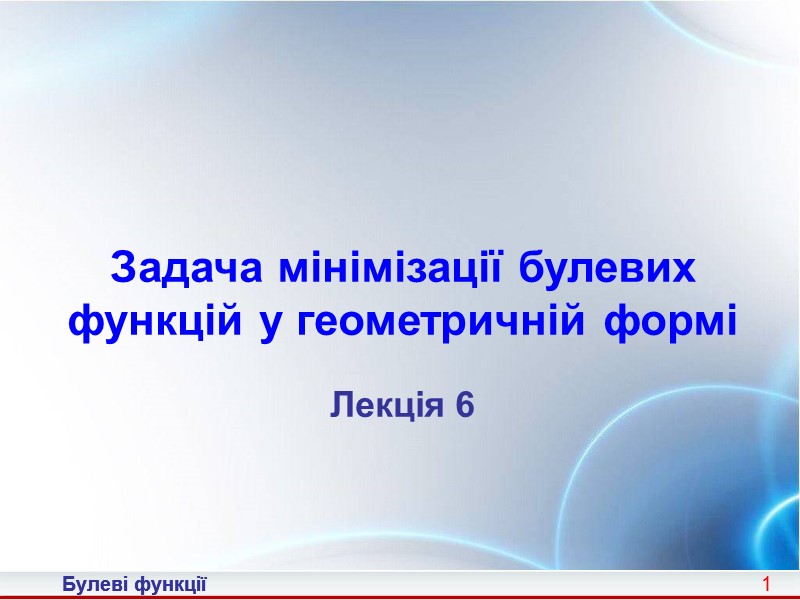 Задача мінімізації булевих функцій у геометричній формі

Лекція 6

Булеві функції

1